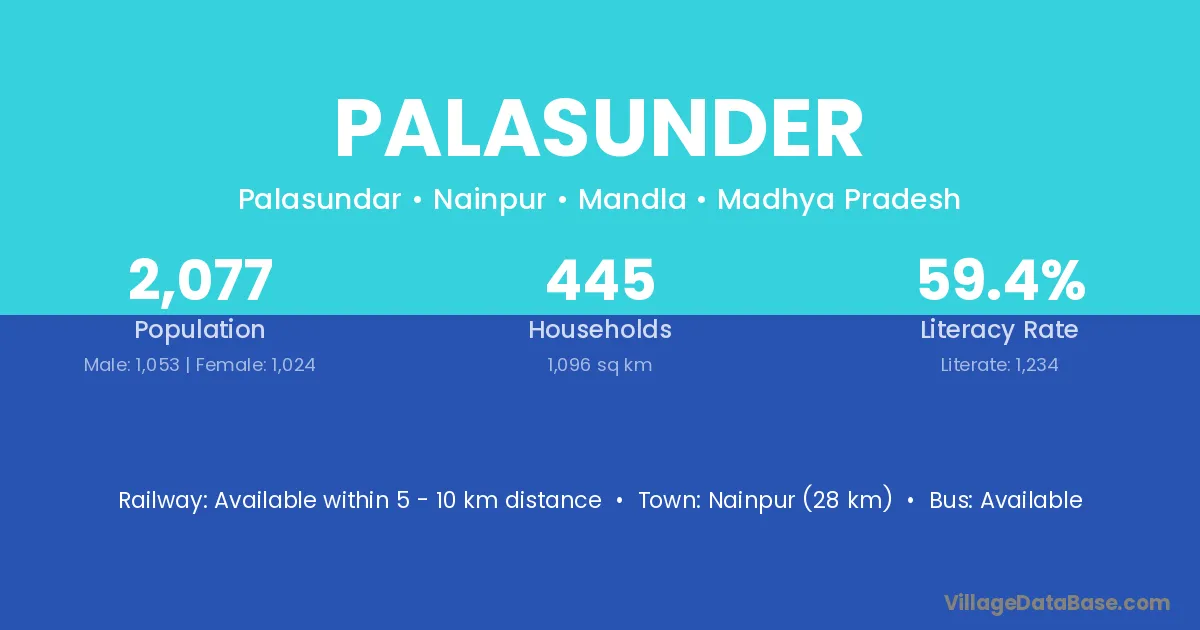 PALASUNDER

Palasundar • Nainpur • Mandla • Madhya Pradesh

2,077
Population
Male: 1,053 | Female: 1,024

445
Households
1,096 sq km

59.4%
Literacy Rate
Literate: 1,234

Railway: Available within 5 - 10 km distance • Town: Nainpur (28 km) • Bus: Available

VillageDataBase.com